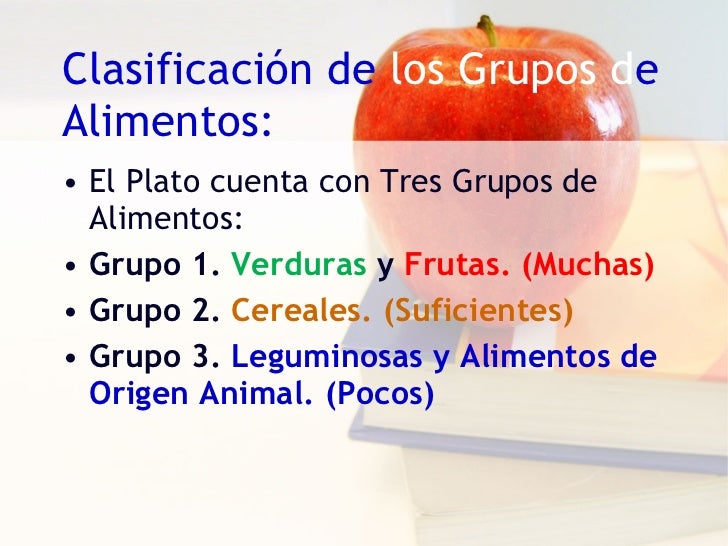 Clasificación de los Grupos de Alimentos:

• El Plato cuenta con Tres Grupos de Alimentos:
• Grupo 1. Verduras y Frutas. (Muchas)
• Grupo 2. Cereales. (Suficientes)
• Grupo 3. Leguminosas y Alimentos de Origen Animal. (Pocos)